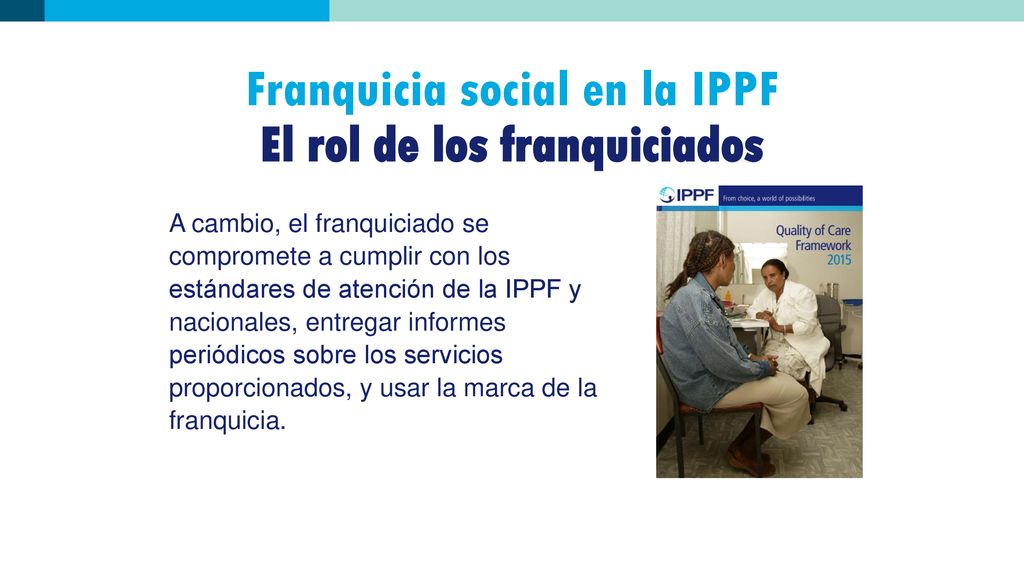 Franquicia social en la IPPF
El rol de los franquiciados

A cambio, el franquiciado se compromete a cumplir con los estándares de atención de la IPPF y nacionales, entregar informes periódicos sobre los servicios proporcionados, y usar la marca de la franquicia.

IPPF From choice, a world of possibilities

Quality of Care Framework 2015